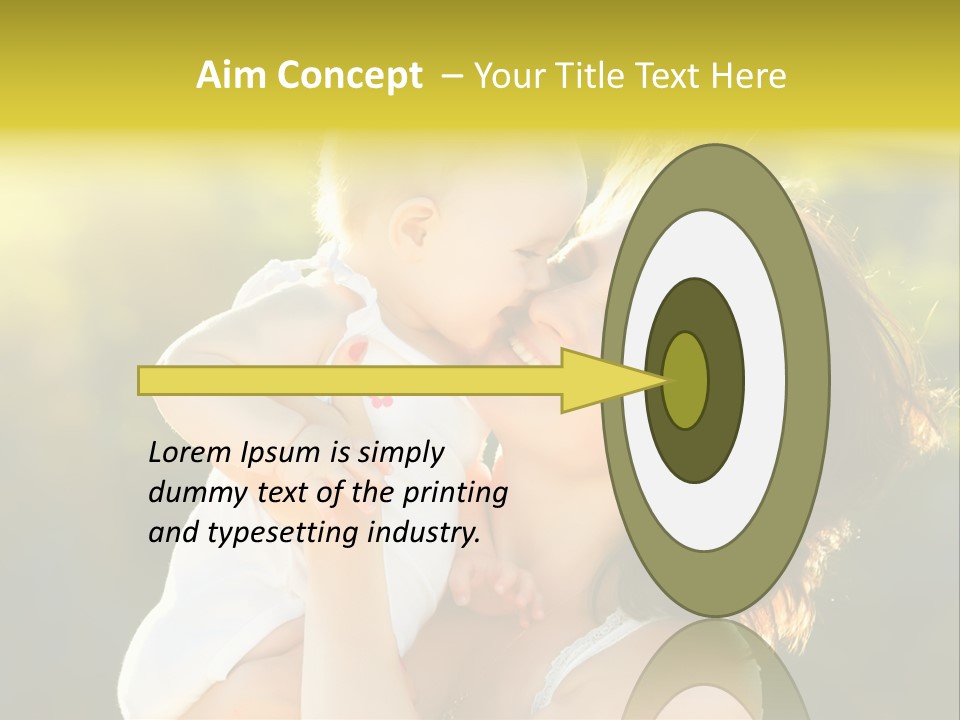 Aim Concept – Your Title Text Here

Lorem Ipsum is simply dummy text of the printing and typesetting industry.